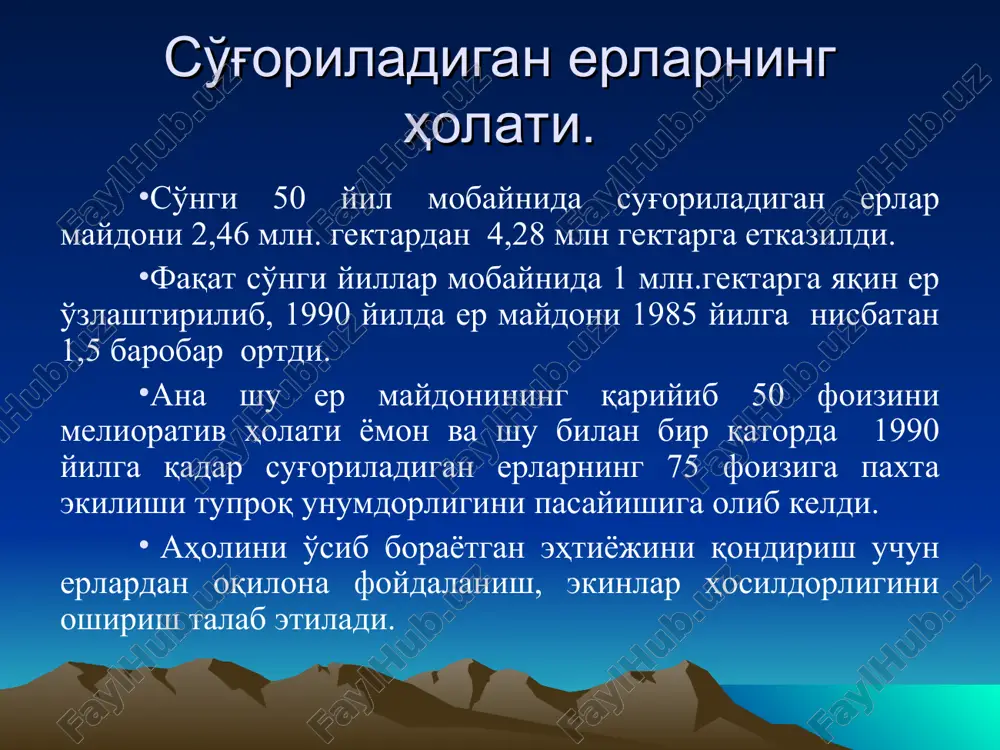 Сўғориладиган ерларнинг ҳолати.

•Сўнги 50 йил мобайнида суғориладиган ерлар майдони 2,46 млн. гектардан 4,28 млн гектарга етказилди.

•Фақат сўнги йиллар мобайнида 1 млн.гектарга яқин ер ўзлаштирилиб, 1990 йилда ер майдони 1985 йилга нисбатан 1,5 баробар ортди.

•Ана шу ер майдонининг қарийиб 50 фоизини мелиоратив ҳолати ёмон ва шу билан бир қаторда 1990 йилга қадар суғориладиган ерларнинг 75 фоизига пахта экилиши тупроқ унумдорлигини пасайишига олиб келди.

• Аҳолини ўсиб бораётган эҳтиёжини қондириш учун ерлардан оқилона фойдаланиш, экинлар ҳосилдорлигини ошириш талаб этилади.

FaylHub.uz